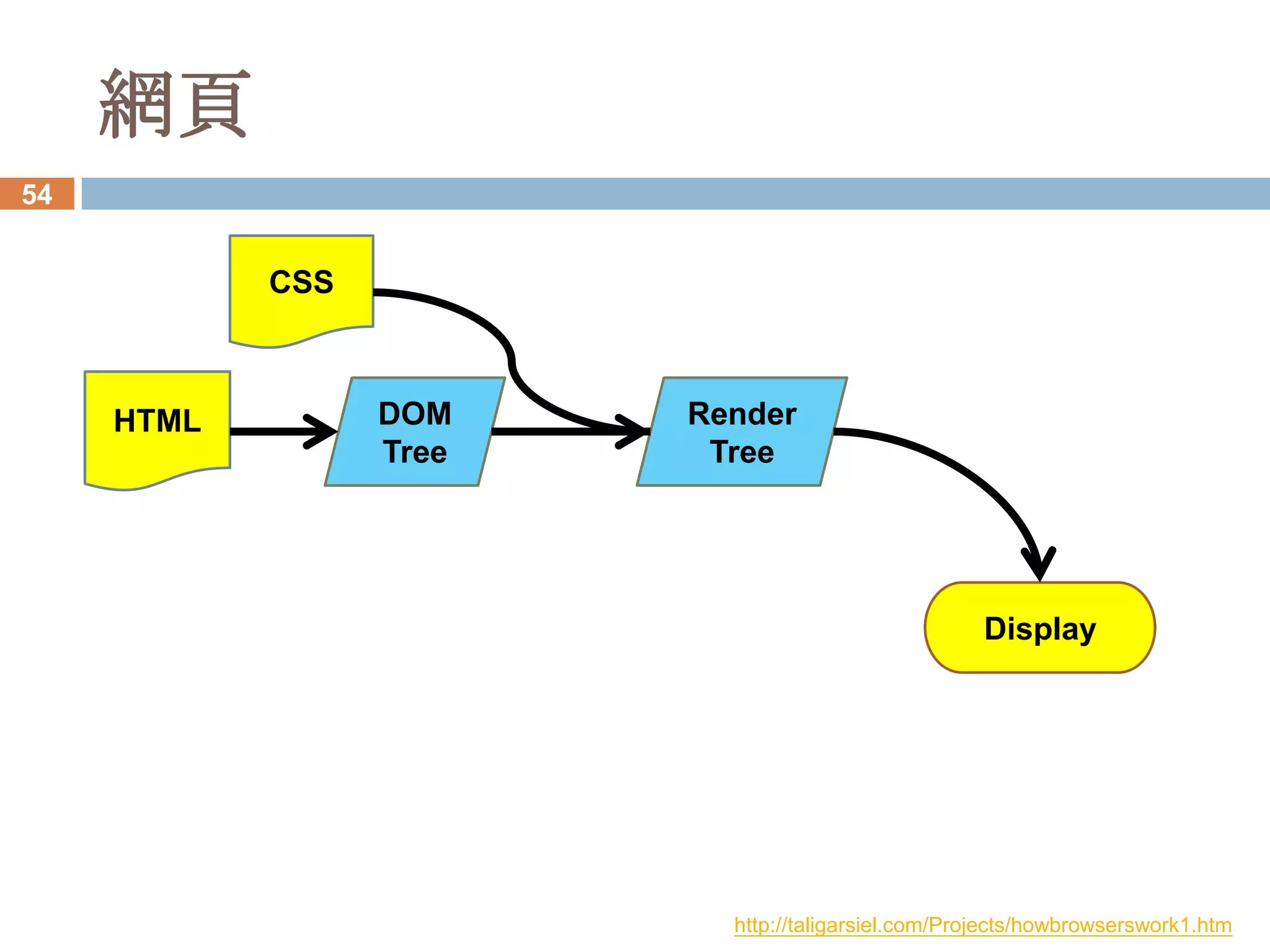 網頁

54

CSS

HTML

DOM Tree

Render Tree

Display

http://taligarsiel.com/Projects/howbrowserswork1.htm